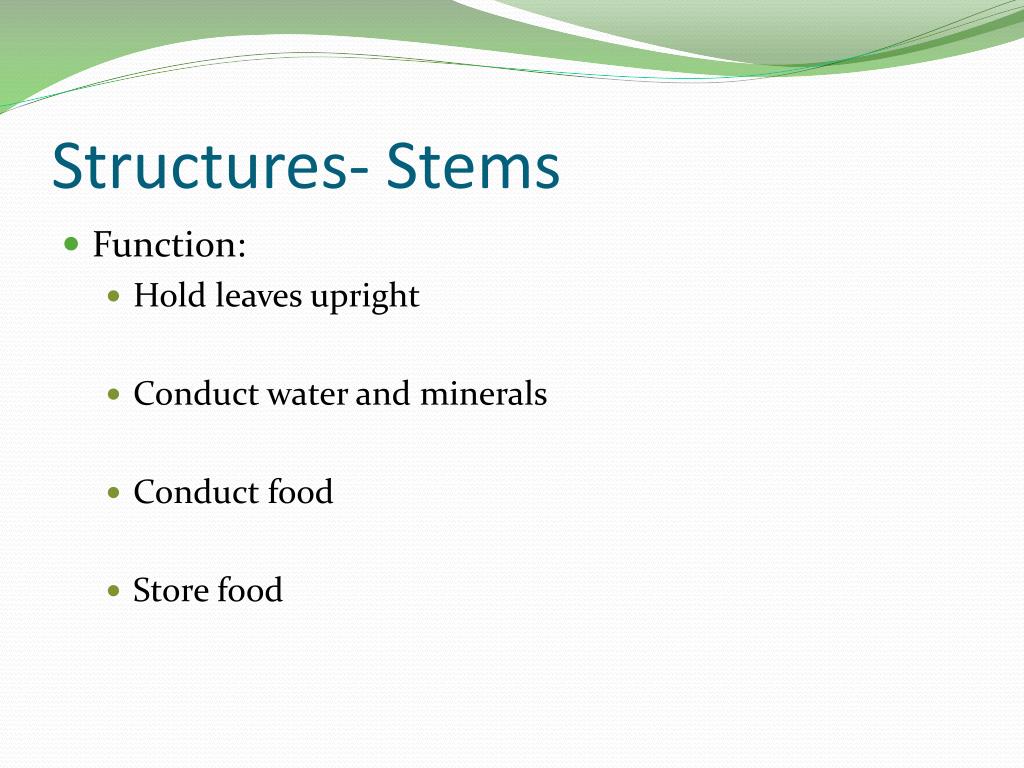 Structures- Stems

Function:

Hold leaves upright

Conduct water and minerals

Conduct food

Store food